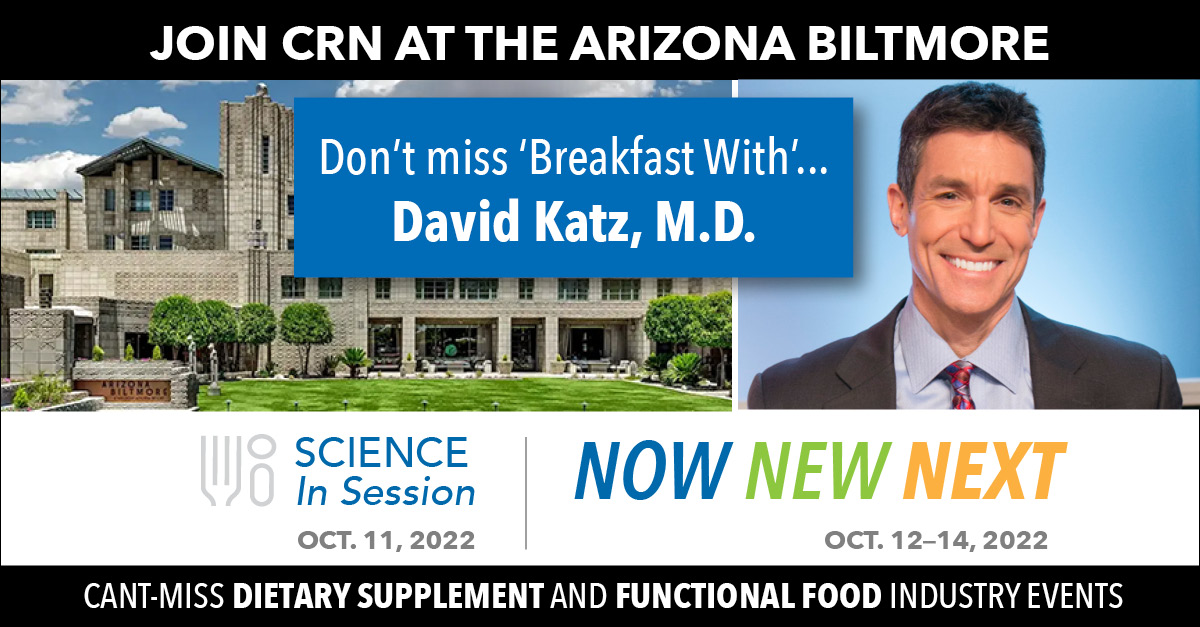 JOIN CRN AT THE ARIZONA BILTMORE

Don't miss 'Breakfast With'...
David Katz, M.D.

ARIZONA BILTMORE

SCIENCE
In Session
OCT. 11, 2022

NOW NEW NEXT
OCT. 12–14, 2022

CANT-MISS DIETARY SUPPLEMENT AND FUNCTIONAL FOOD INDUSTRY EVENTS